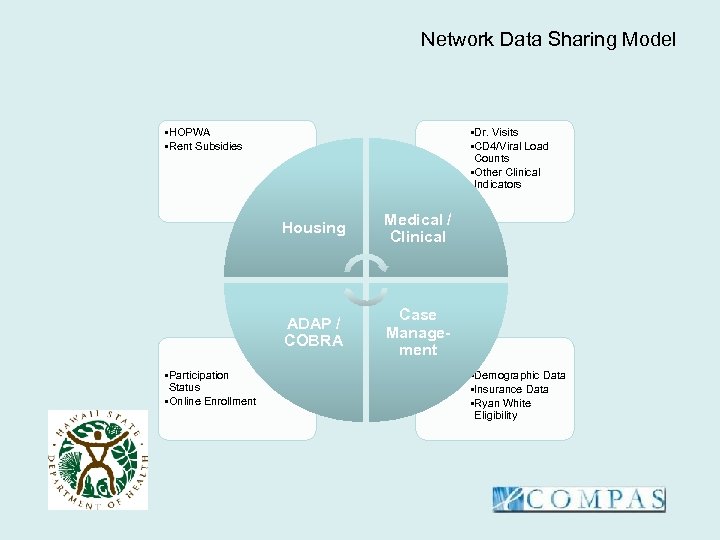 Network Data Sharing Model

▪HOPWA
▪Rent Subsidies

▪Dr. Visits
▪CD4/Viral Load Counts
▪Other Clinical Indicators

Housing

Medical / Clinical

ADAP / COBRA

Case Management

▪Participation Status
▪Online Enrollment

▪Demographic Data
▪Insurance Data
▪Ryan White Eligibility

HAWAII STATE DEPARTMENT OF HEALTH

COMPAS